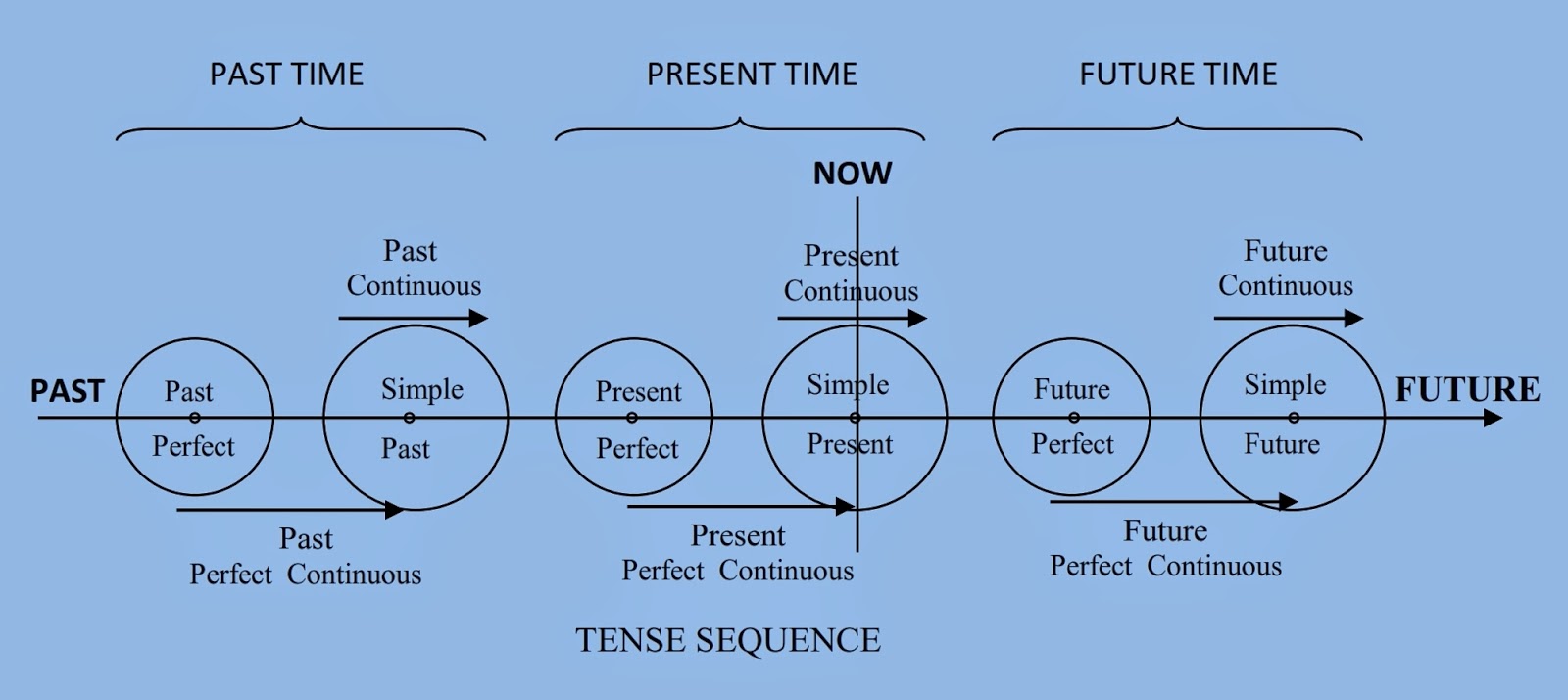 PAST TIME

PRESENT TIME

FUTURE TIME

NOW

Past Continuous

Present Continuous

Future Continuous

PAST

Past Perfect

Simple Past

Present Perfect

Simple Present

Future Perfect

Simple Future

FUTURE

Past Perfect Continuous

Present Perfect Continuous

Future Perfect Continuous

TENSE SEQUENCE